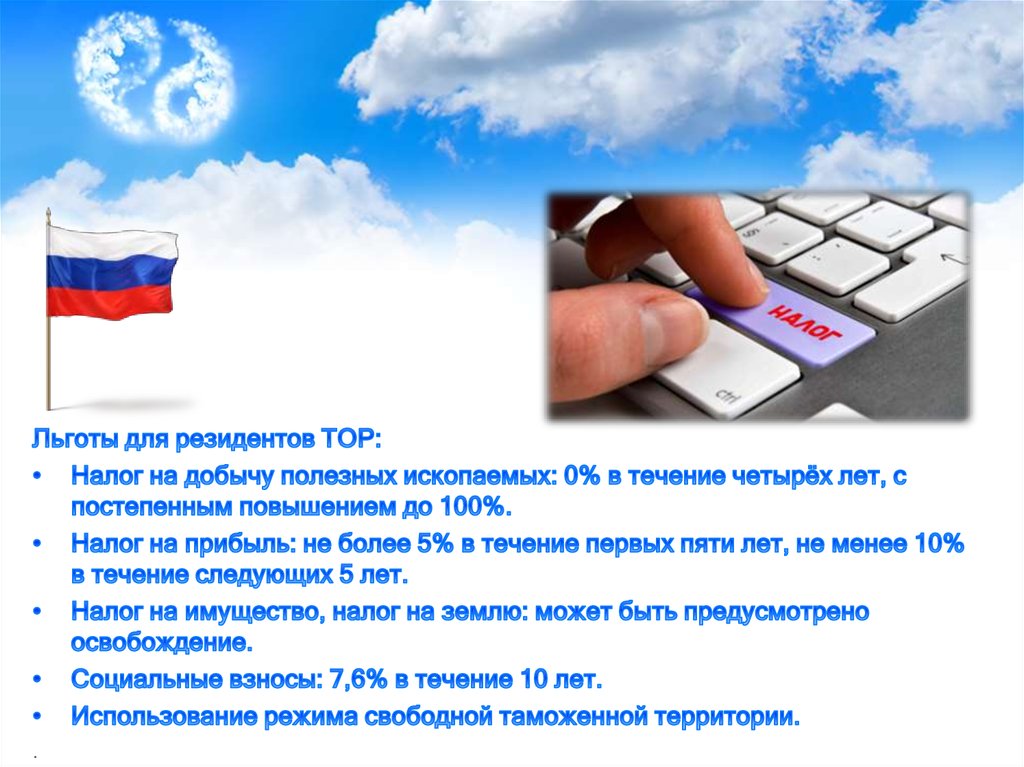 НАЛОГ

ctrl

Льготы для резидентов ТОР:

• Налог на добычу полезных ископаемых: 0% в течение четырёх лет, с постепенным повышением до 100%.

• Налог на прибыль: не более 5% в течение первых пяти лет, не менее 10% в течение следующих 5 лет.

• Налог на имущество, налог на землю: может быть предусмотрено освобождение.

• Социальные взносы: 7,6% в течение 10 лет.

• Использование режима свободной таможенной территории.

.